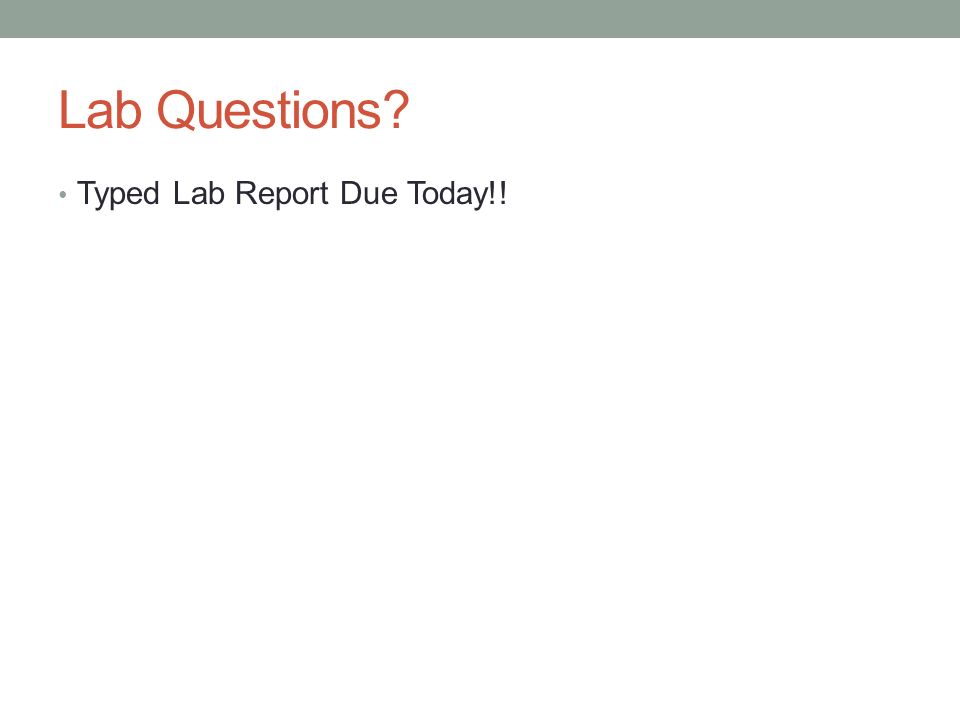 Lab Questions?

• Typed Lab Report Due Today!!